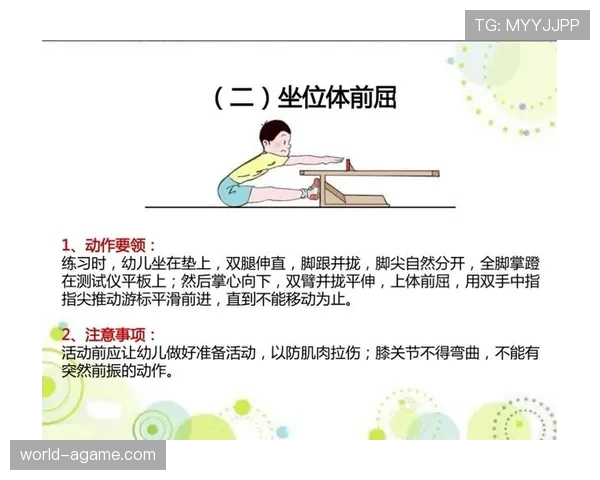 TG: MYYJJPP

（二）坐位体前屈

1、动作要领：
练习时，幼儿坐在垫上，双腿伸直，脚跟并拢，脚尖自然分开，全脚掌蹬在测试仪平板上；然后掌心向下，双臂并拢平伸，上体前屈，用双手中指指尖推动游标平滑前进，直到不能移动为止。

2、注意事项：
活动前应让幼儿做好准备活动，以防肌肉拉伤；膝关节不得弯曲，不能有突然前振的动作。

world-agame.com